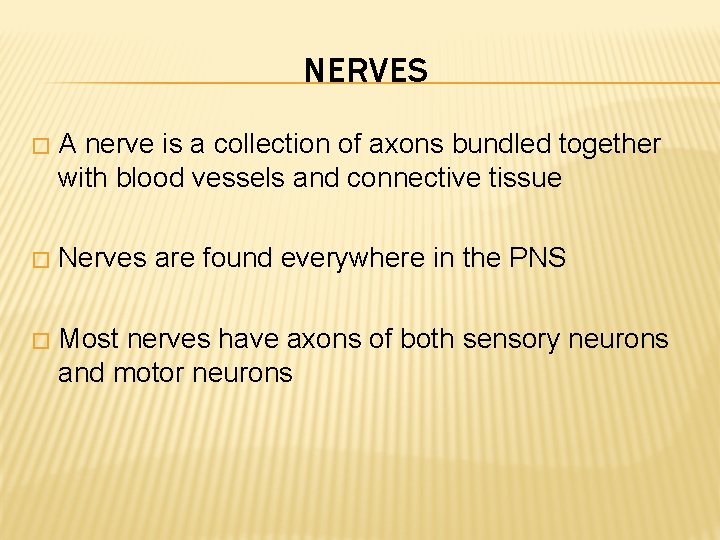 NERVES

□ A nerve is a collection of axons bundled together with blood vessels and connective tissue

□ Nerves are found everywhere in the PNS

□ Most nerves have axons of both sensory neurons and motor neurons